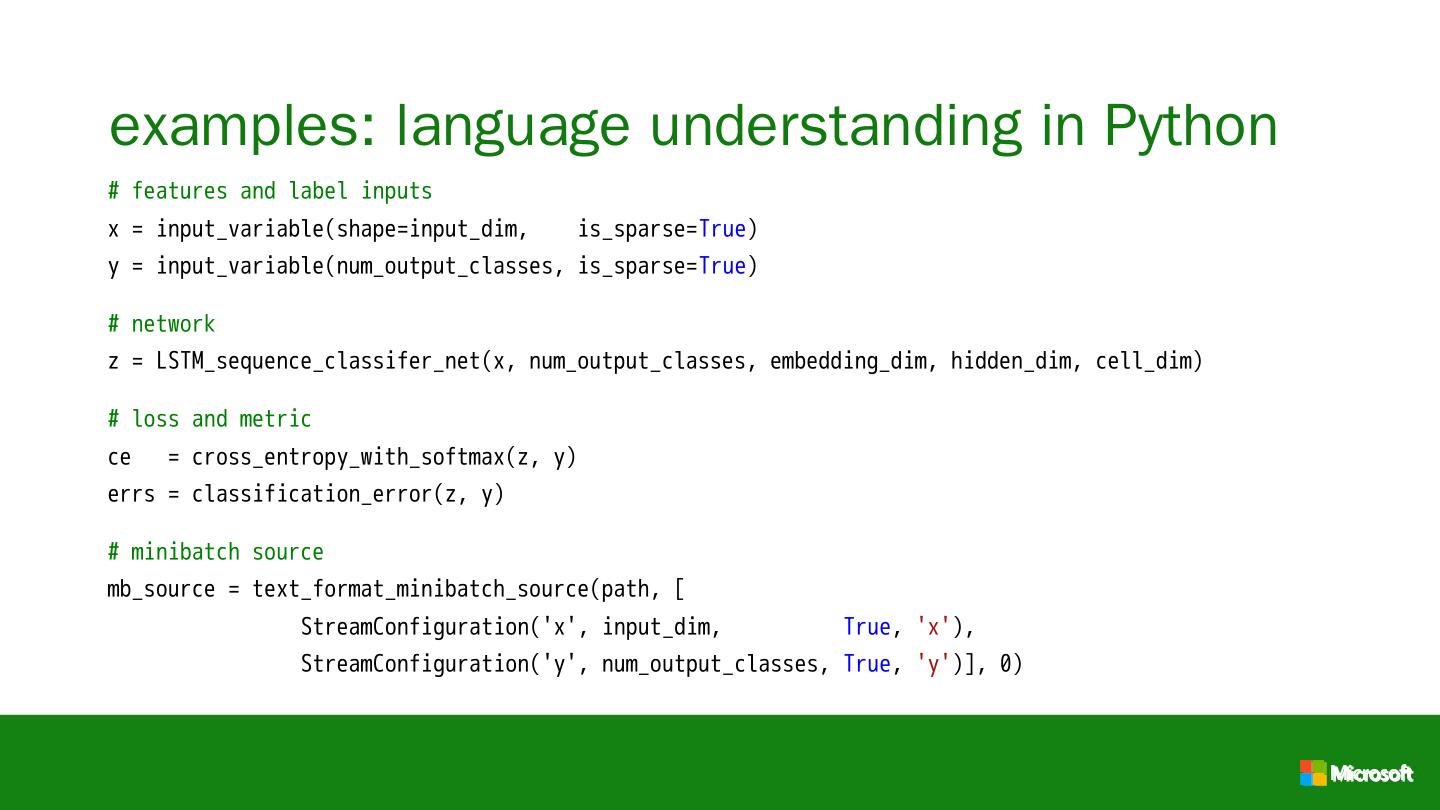 examples: language understanding in Python

# features and label inputs
x = input_variable(shape=input_dim,    is_sparse=True)
y = input_variable(num_output_classes, is_sparse=True)

# network
z = LSTM_sequence_classifer_net(x, num_output_classes, embedding_dim, hidden_dim, cell_dim)

# loss and metric
ce   = cross_entropy_with_softmax(z, y)
errs = classification_error(z, y)

# minibatch source
mb_source = text_format_minibatch_source(path, [
                StreamConfiguration('x', input_dim,          True, 'x'),
                StreamConfiguration('y', num_output_classes, True, 'y')], 0)

Microsoft